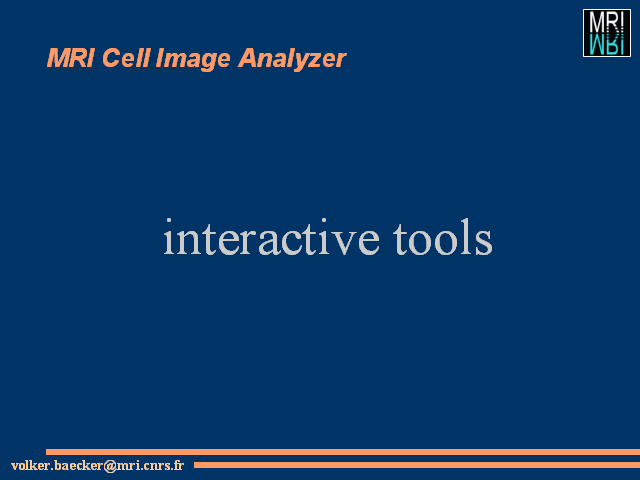 MRI Cell Image Analyzer

MRI

interactive tools

volker.baecker@mri.cnrs.fr